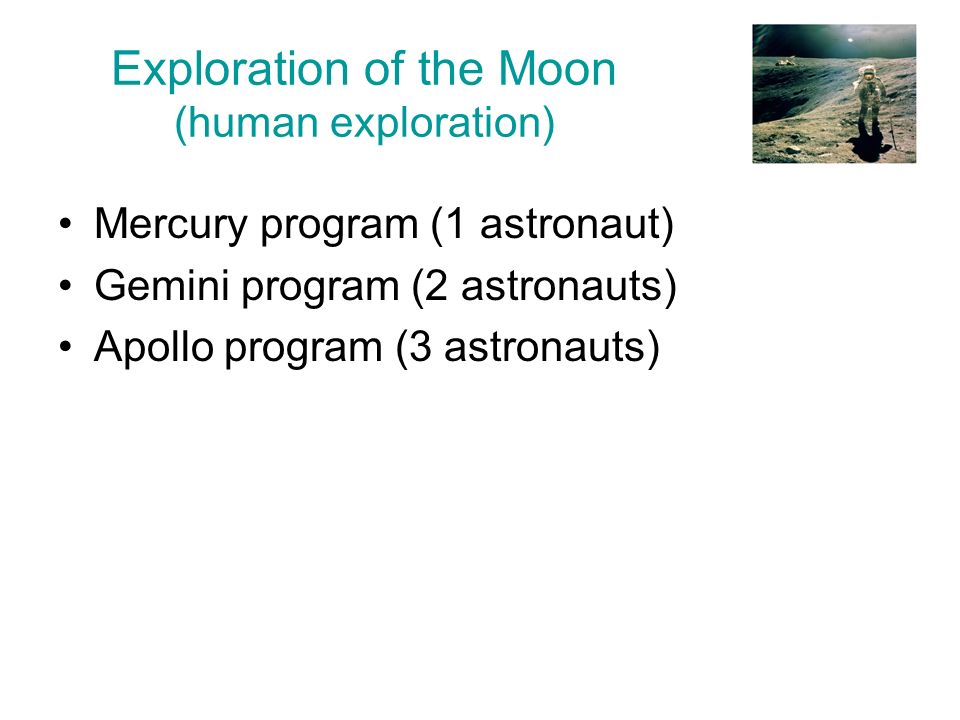 Exploration of the Moon
(human exploration)

• Mercury program (1 astronaut)
• Gemini program (2 astronauts)
• Apollo program (3 astronauts)